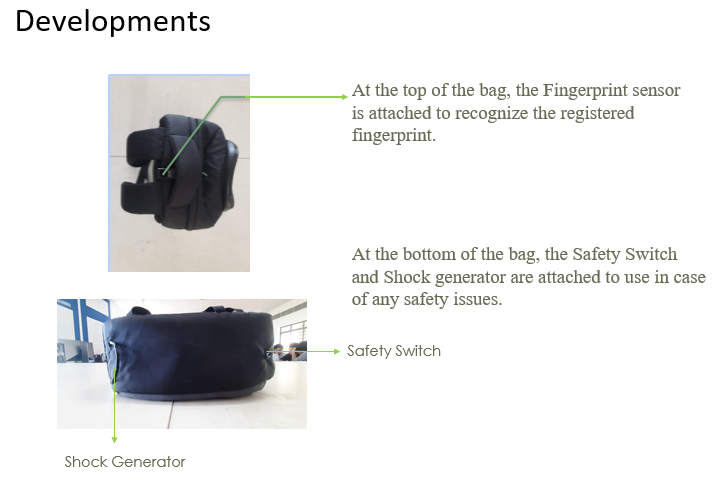 Developments

At the top of the bag, the Fingerprint sensor is attached to recognize the registered fingerprint.

At the bottom of the bag, the Safety Switch and Shock generator are attached to use in case of any safety issues.

Safety Switch

Shock Generator